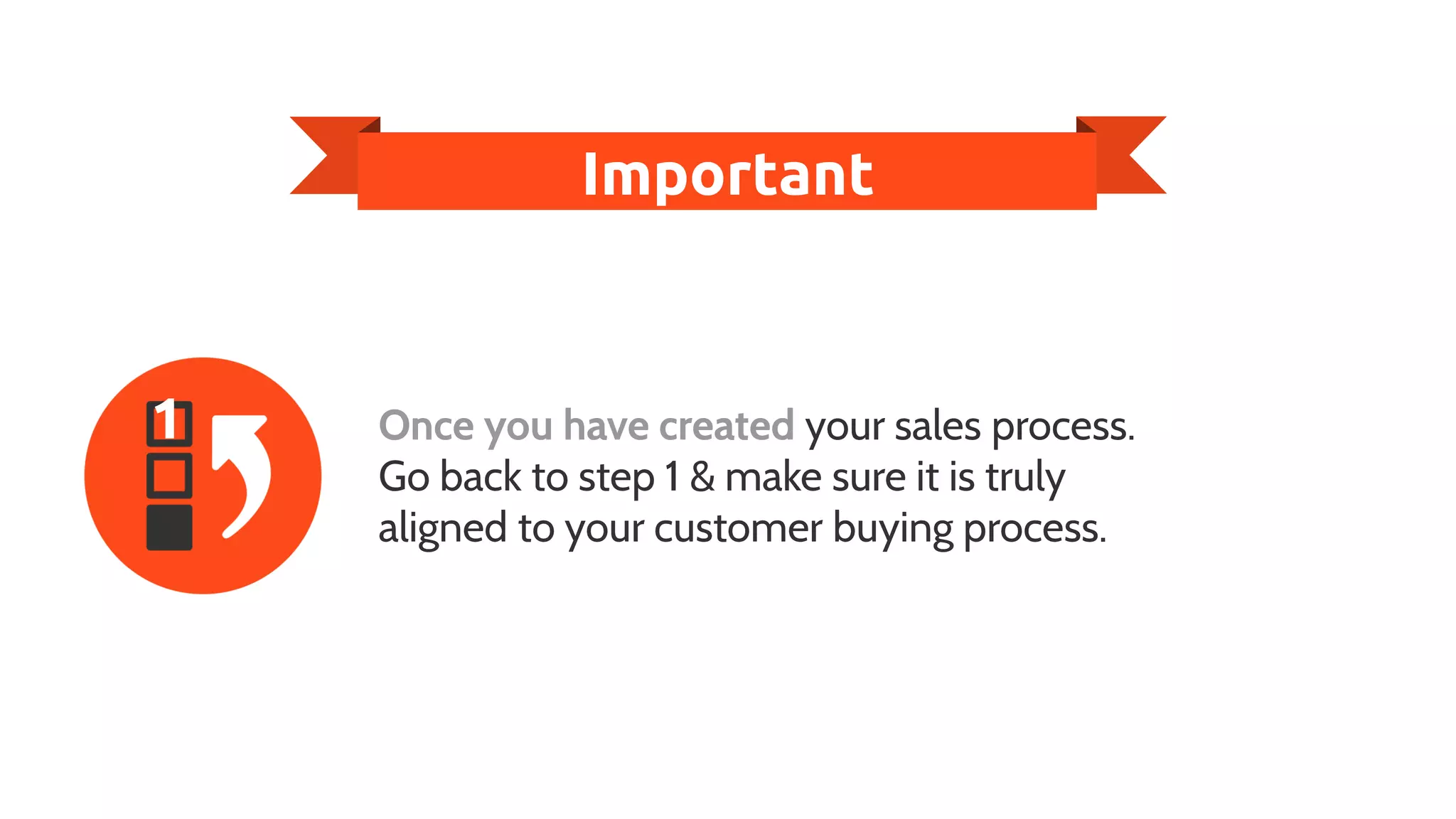 Important

1

Once you have created your sales process. Go back to step 1 & make sure it is truly aligned to your customer buying process.